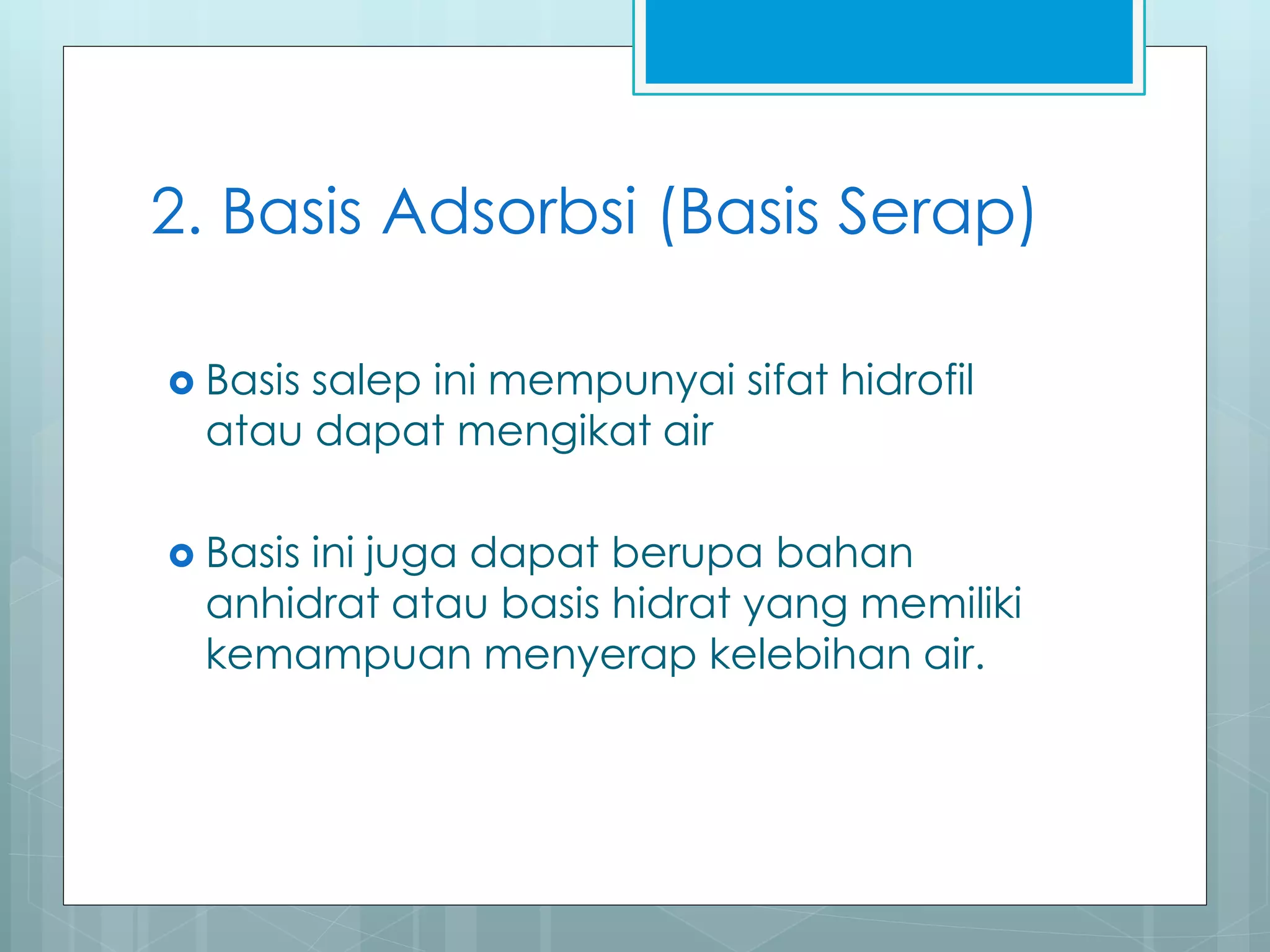 2. Basis Adsorbsi (Basis Serap)

Basis salep ini mempunyai sifat hidrofil atau dapat mengikat air

Basis ini juga dapat berupa bahan anhidrat atau basis hidrat yang memiliki kemampuan menyerap kelebihan air.